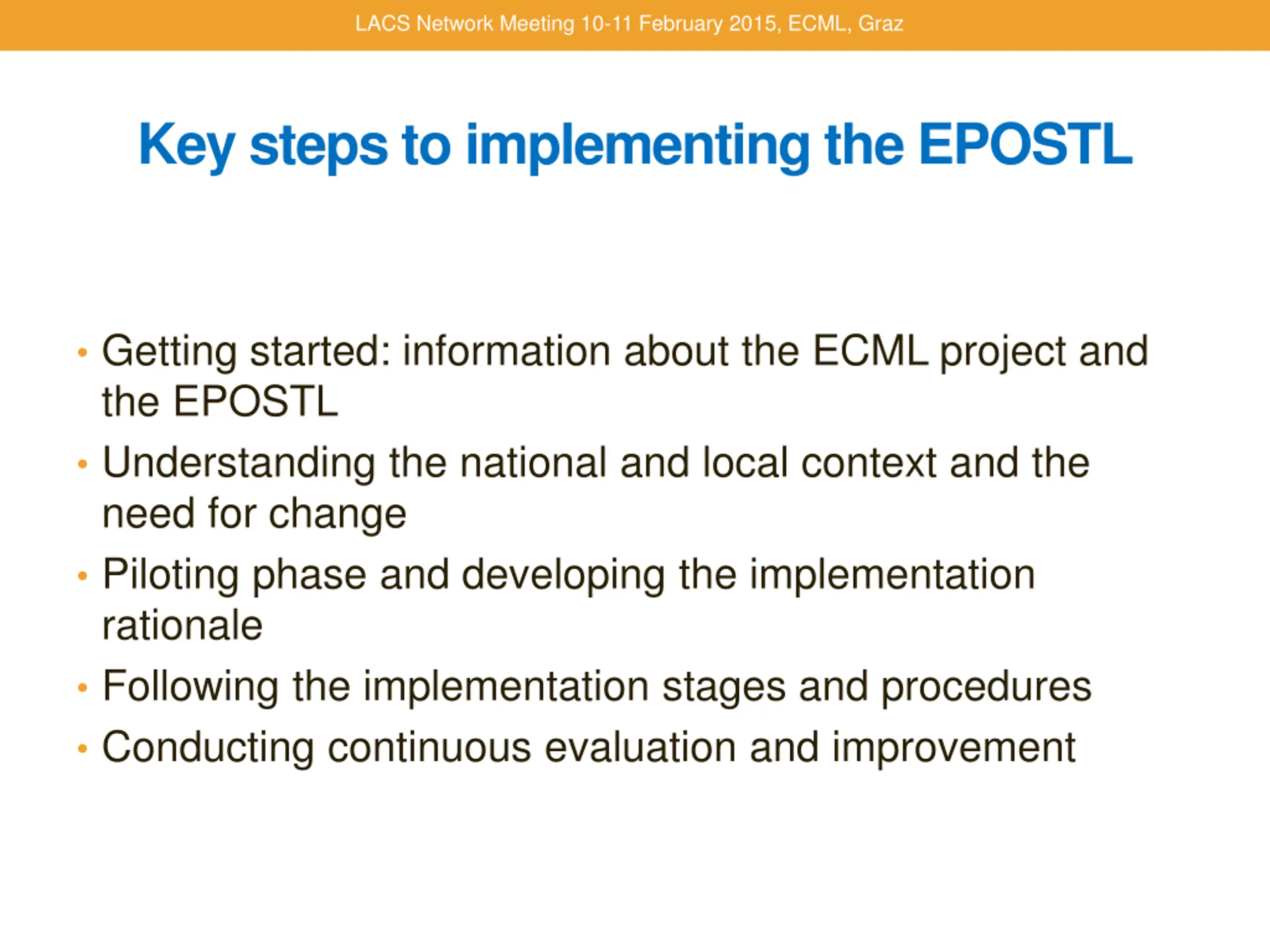 LACS Network Meeting 10-11 February 2015, ECML, Graz

Key steps to implementing the EPOSTL

• Getting started: information about the ECML project and the EPOSTL
• Understanding the national and local context and the need for change
• Piloting phase and developing the implementation rationale
• Following the implementation stages and procedures
• Conducting continuous evaluation and improvement